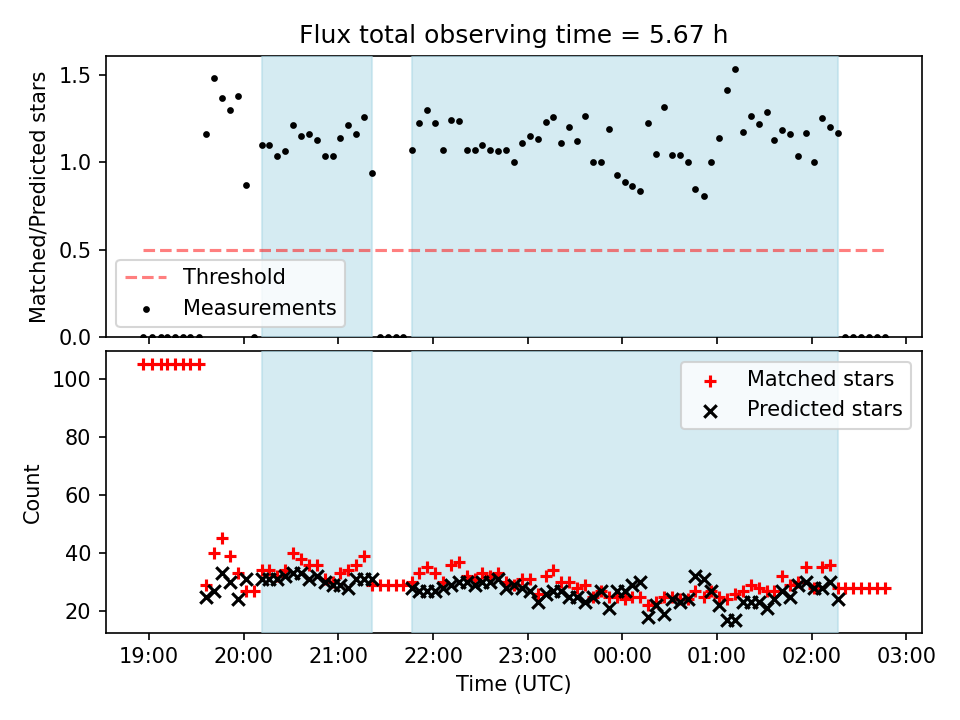 Flux total observing time = 5.67 h

Matched/Predicted stars

1.5
1.0
0.5
0.0

Threshold
Measurements

Count

100
80
60
40
20

Matched stars
Predicted stars

19:00 20:00 21:00 22:00 23:00 00:00 01:00 02:00 03:00

Time (UTC)